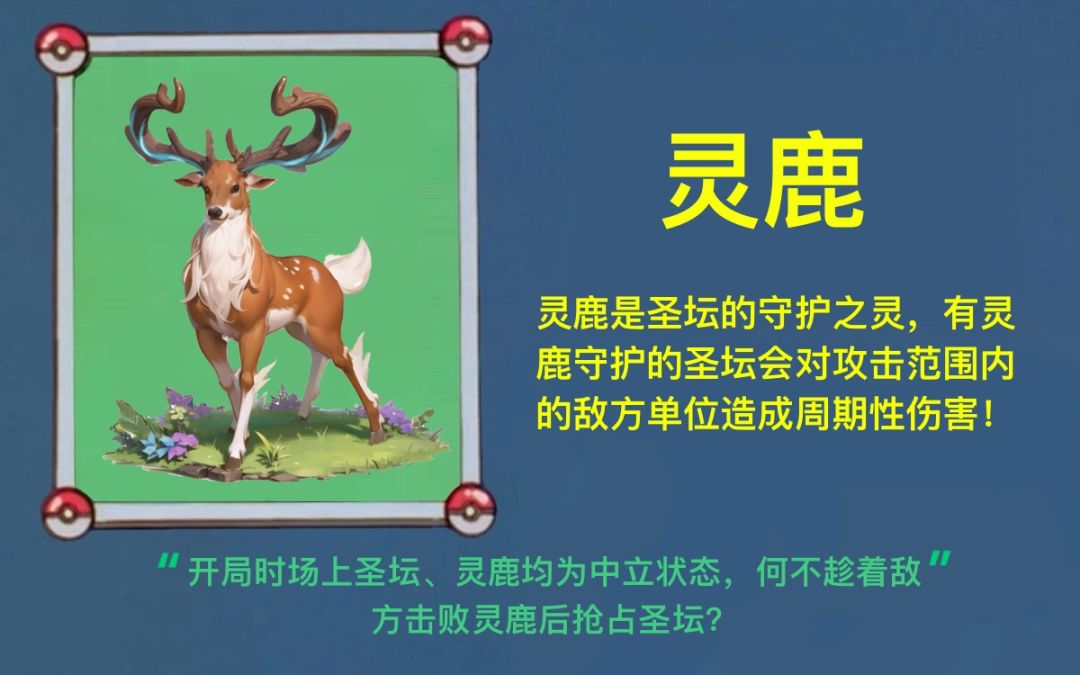 灵鹿

灵鹿是圣坛的守护之灵，有灵鹿守护的圣坛会对攻击范围内的敌方单位造成周期性伤害！

“开局时场上圣坛、灵鹿均为中立状态，何不趁着敌方击败灵鹿后抢占圣坛?”